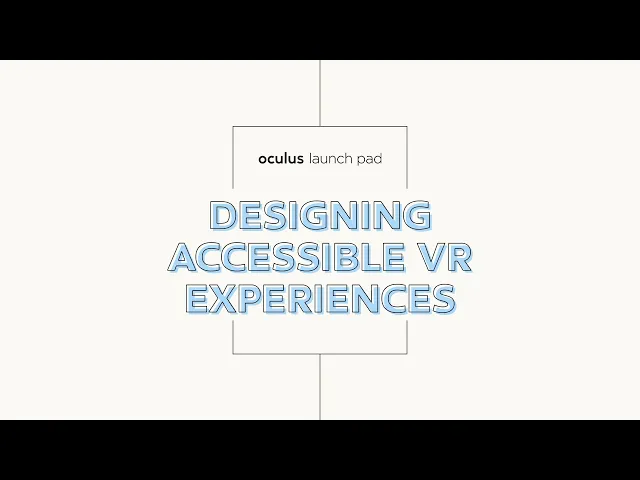 oculus launch pad

DESIGNING ACCESSIBLE VR EXPERIENCES